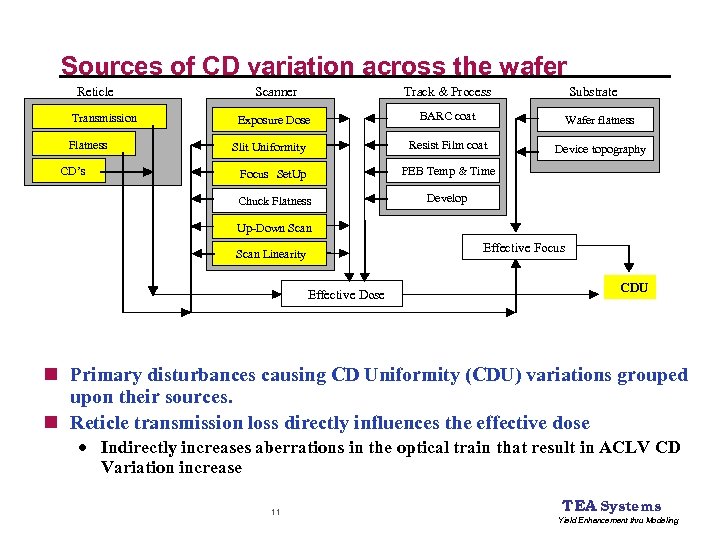 Sources of CD variation across the wafer

Reticle

Transmission

Flatness

CD's

Scanner

Exposure Dose

Slit Uniformity

Focus SetUp

Chuck Flatness

Up-Down Scan

Scan Linearity

Track & Process

BARC coat

Resist Film coat

PEB Temp & Time

Develop

Substrate

Wafer flatness

Device topography

Effective Focus

Effective Dose

CDU

Primary disturbances causing CD Uniformity (CDU) variations grouped upon their sources.

Reticle transmission loss directly influences the effective dose

• Indirectly increases aberrations in the optical train that result in ACLV CD Variation increase

11

TEA Systems

Yield Enhancement thru Modeling